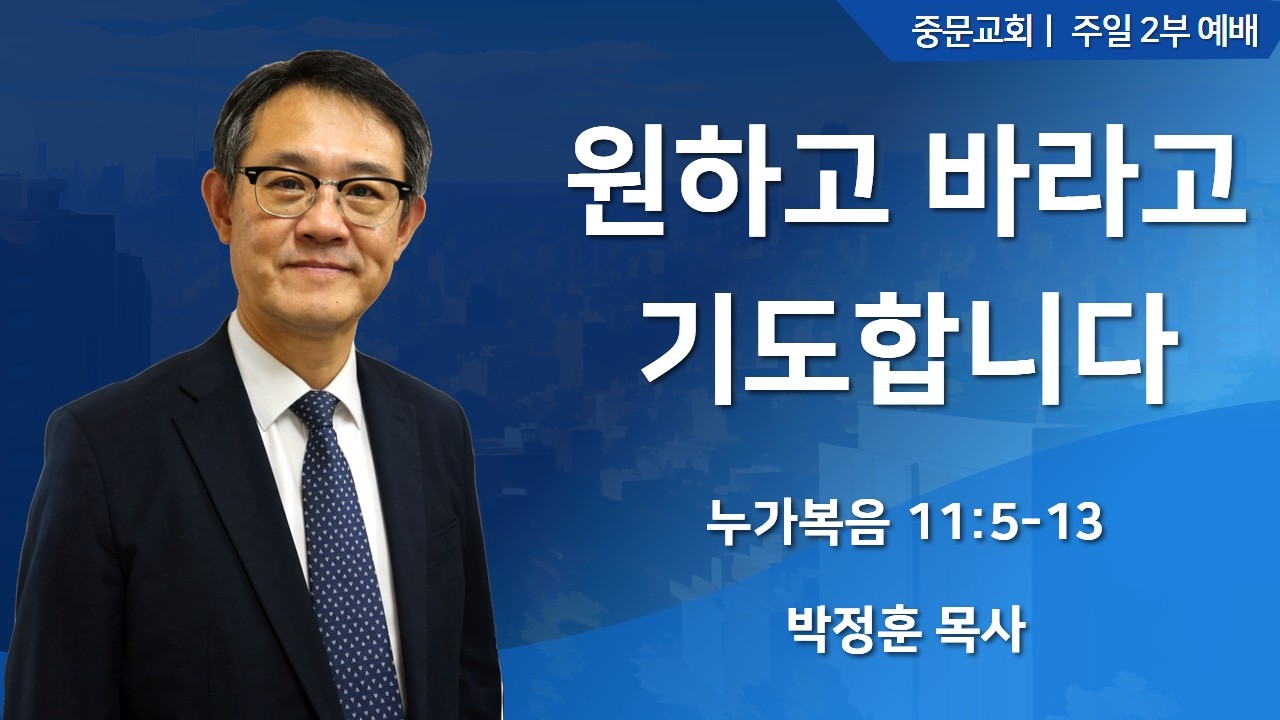 중문교회 | 주일 2부 예배

원하고 바라고 기도합니다

누가복음 11:5-13

박정훈 목사